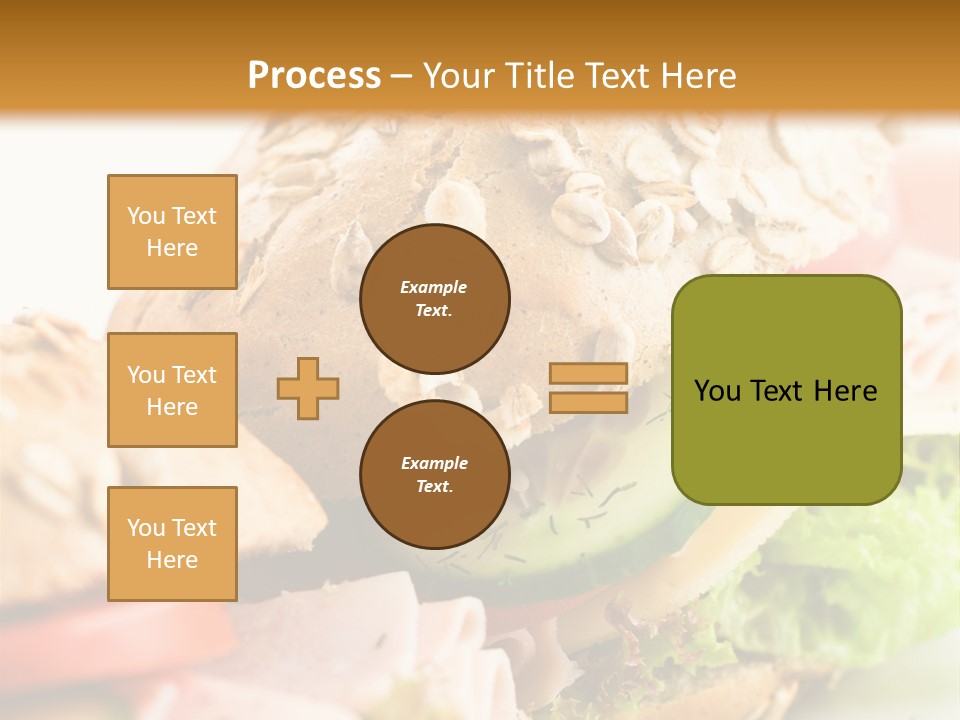 Process – Your Title Text Here

You Text Here

You Text Here

You Text Here

Example Text.

Example Text.

You Text Here